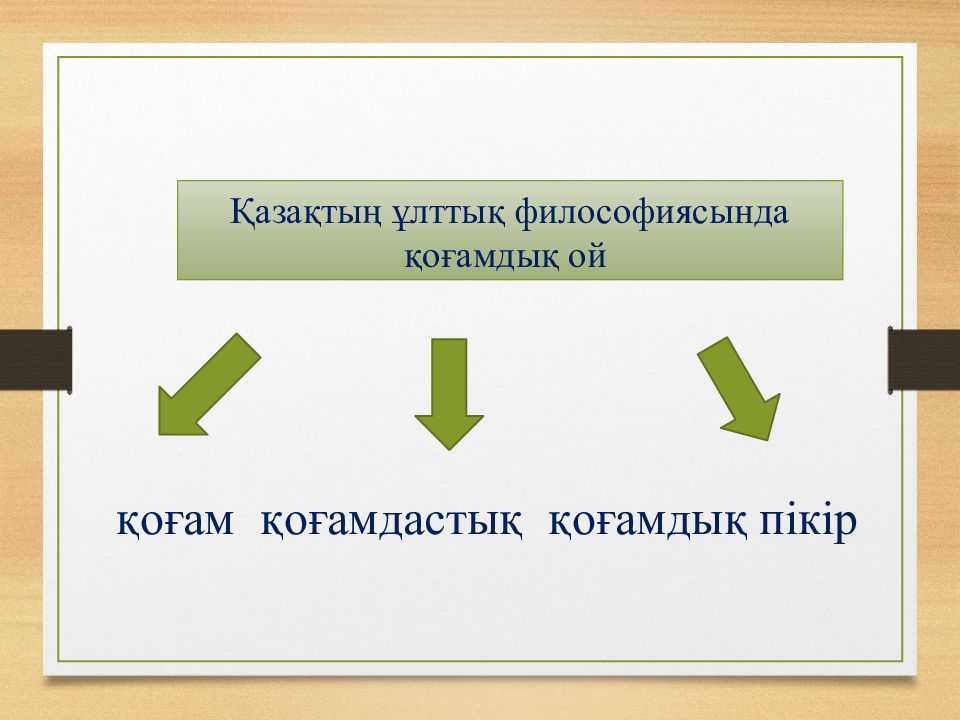 Қазақтың ұлттық философиясында қоғамдық ой

қоғам  қоғамдастық  қоғамдық пікір